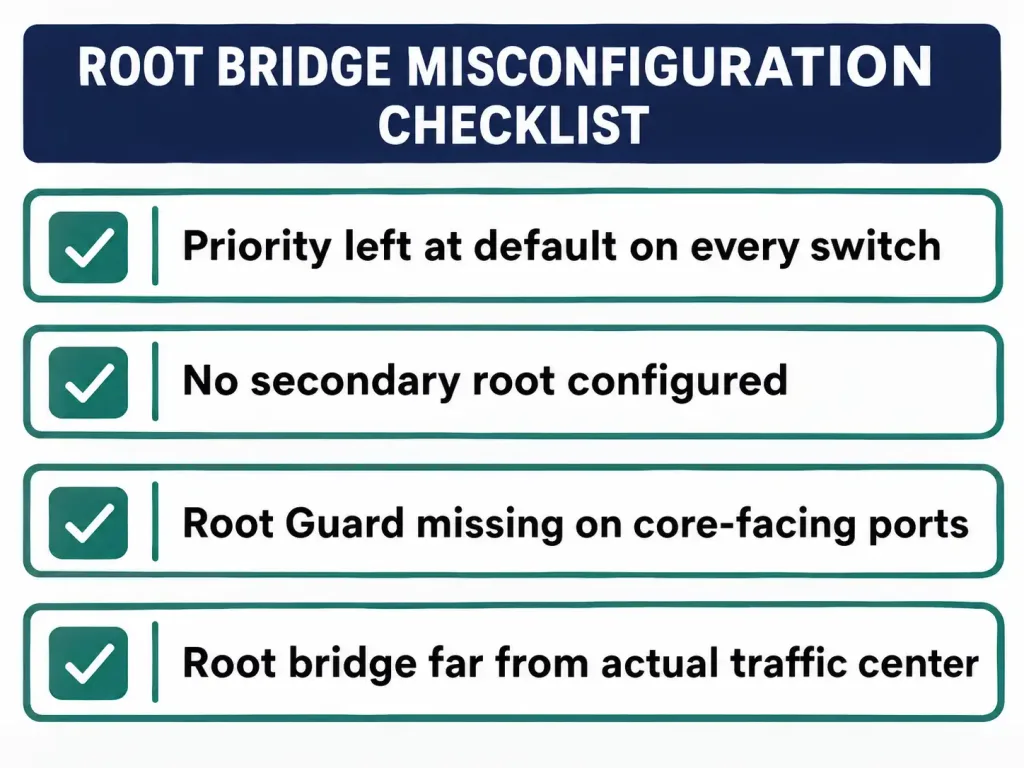 ROOT BRIDGE MISCONFIGURATION CHECKLIST

Priority left at default on every switch

No secondary root configured

Root Guard missing on core-facing ports

Root bridge far from actual traffic center